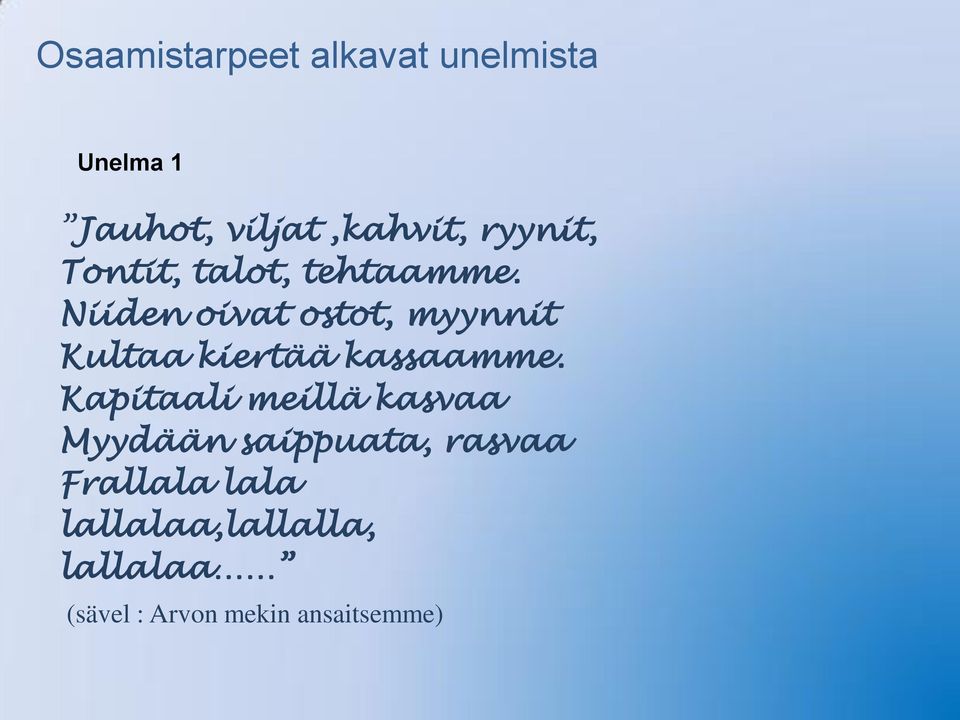 Osaamistarpeet alkavat unelmista

Unelma 1

”Jauhot, viljat ,kahvit, ryynit,
Tontit, talot, tehtaamme.
Niiden oivat ostot, myynnit
Kultaa kiertää kassaamme.
Kapitaali meillä kasvaa
Myydään saippuata, rasvaa
Frallala lala
lallalaa,lallalla,
lallalaa…..”

(sävel : Arvon mekin ansaitsemme)